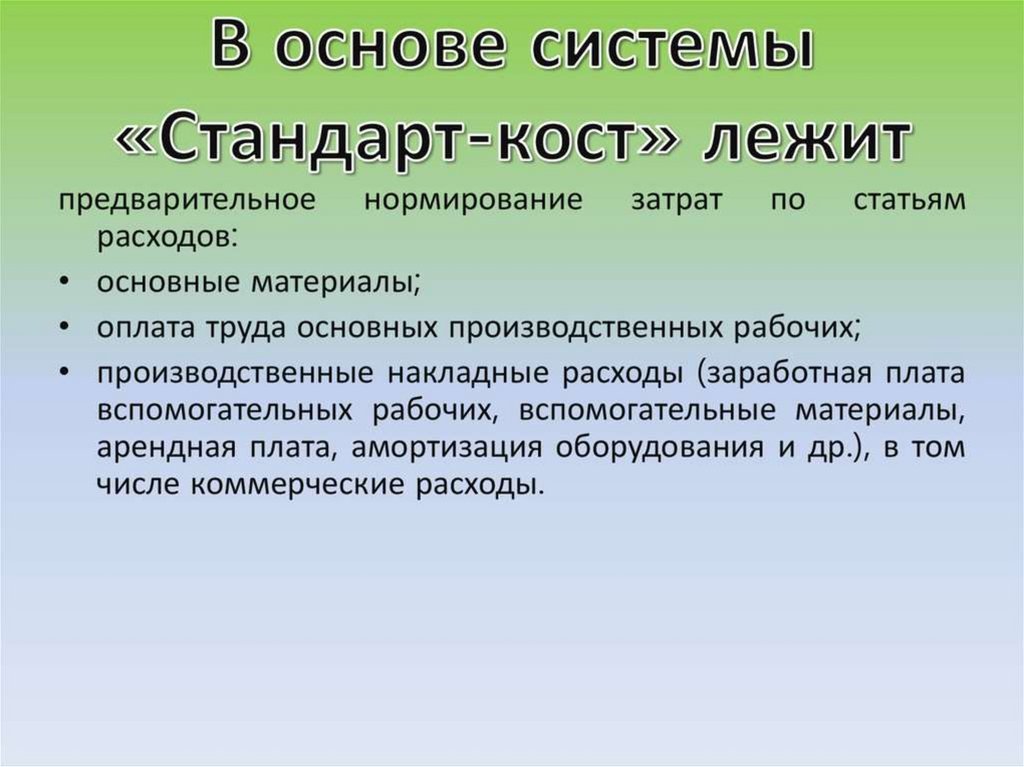 В основе системы «Стандарт-кост» лежит

предварительное нормирование затрат по статьям расходов:

• основные материалы;

• оплата труда основных производственных рабочих;

• производственные накладные расходы (заработная плата вспомогательных рабочих, вспомогательные материалы, арендная плата, амортизация оборудования и др.), в том числе коммерческие расходы.